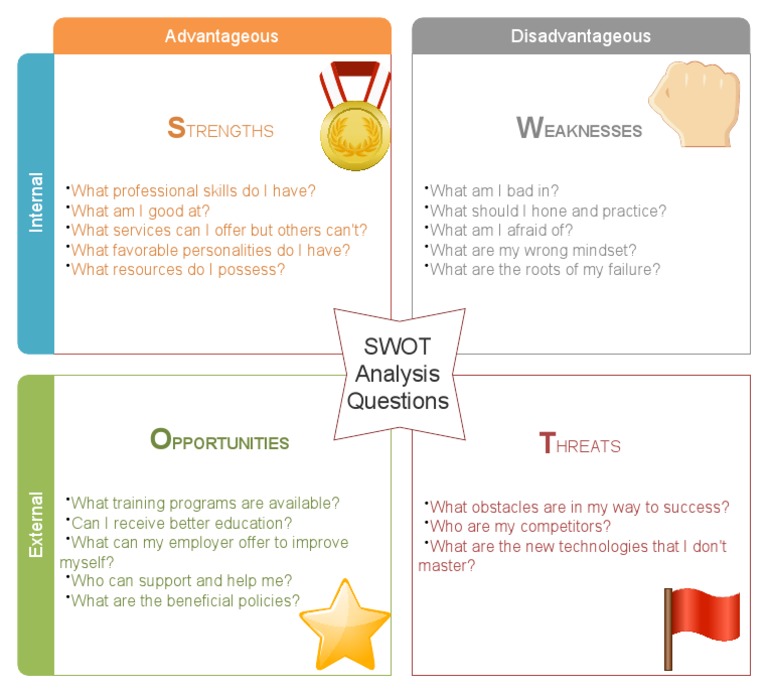 Advantageous

Disadvantageous

Internal

STRENGTHS

•What professional skills do I have?
•What am I good at?
•What services can I offer but others can't?
•What favorable personalities do I have?
•What resources do I possess?

WEAKNESSES

•What am I bad in?
•What should I hone and practice?
•What am I afraid of?
•What are my wrong mindset?
•What are the roots of my failure?

SWOT Analysis Questions

External

OPPORTUNITIES

•What training programs are available?
•Can I receive better education?
•What can my employer offer to improve myself?
•Who can support and help me?
•What are the beneficial policies?

THREATS

•What obstacles are in my way to success?
•Who are my competitors?
•What are the new technologies that I don't master?